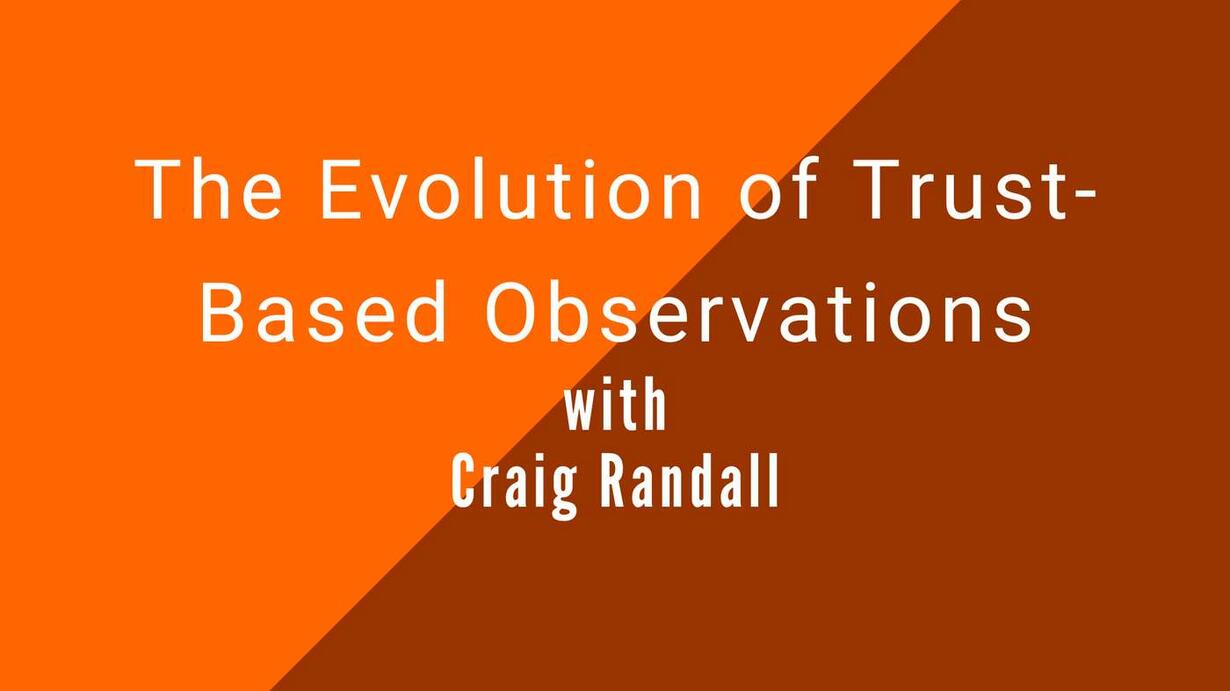 The Evolution of Trust-Based Observations
with
Craig Randall